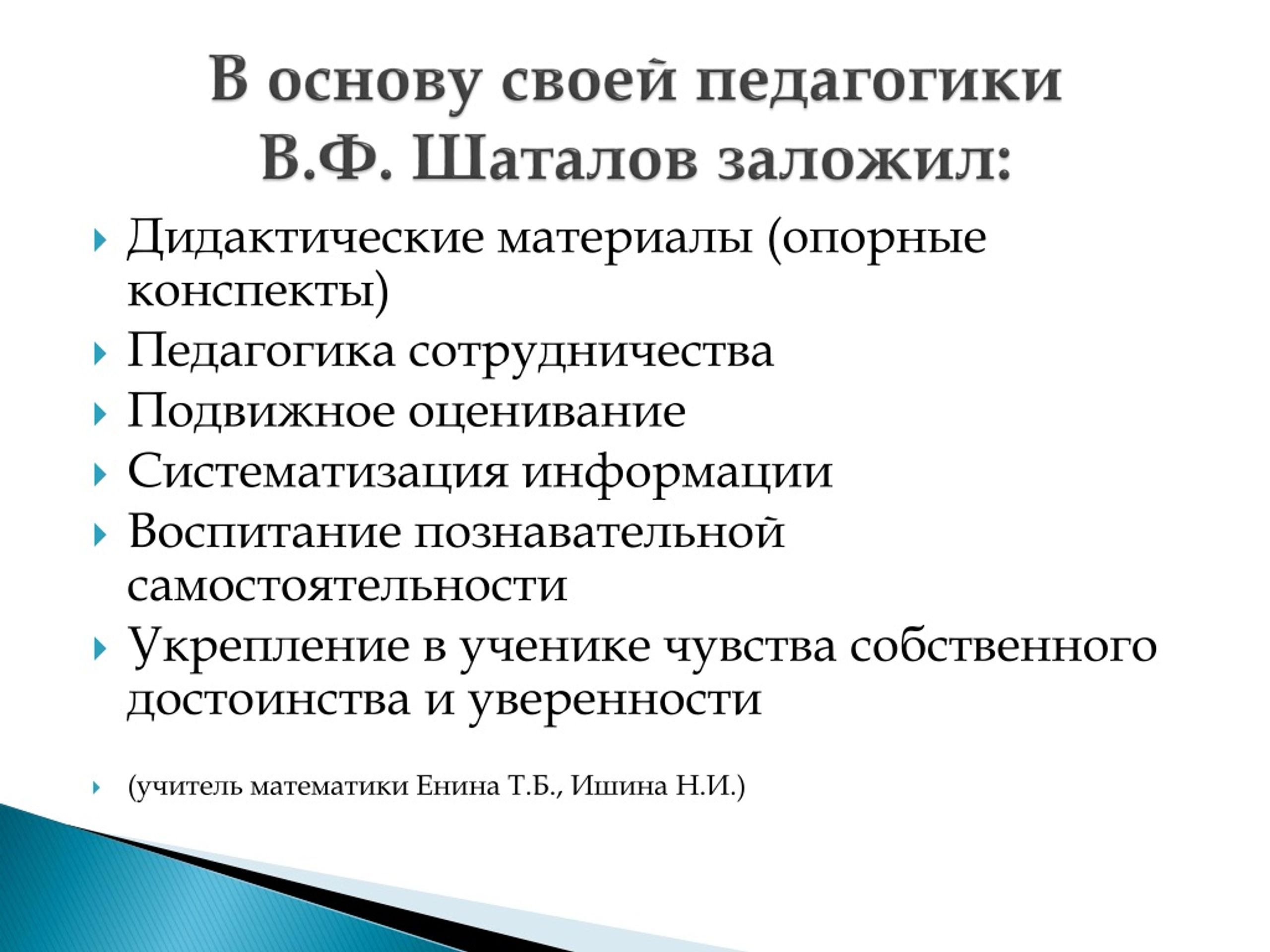 В основу своей педагогики В.Ф. Шаталов заложил:

Дидактические материалы (опорные конспекты)
Педагогика сотрудничества
Подвижное оценивание
Систематизация информации
Воспитание познавательной самостоятельности
Укрепление в ученике чувства собственного достоинства и уверенности

(учитель математики Енина Т.Б., Ишина Н.И.)